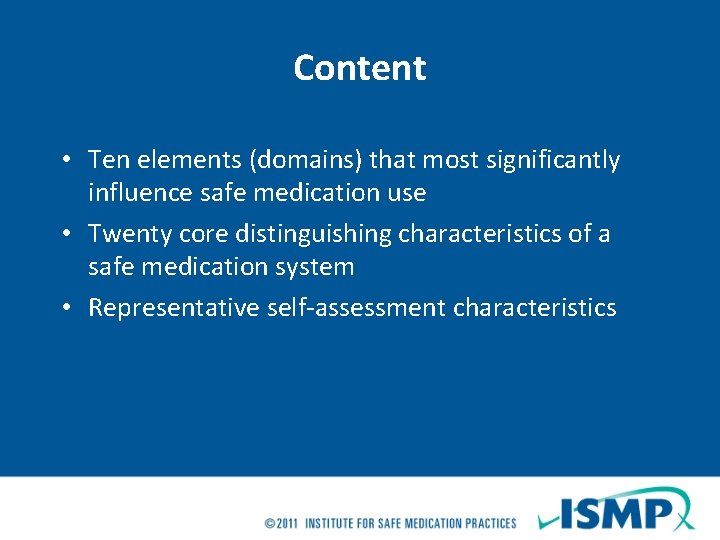 Content

• Ten elements (domains) that most significantly influence safe medication use
• Twenty core distinguishing characteristics of a safe medication system
• Representative self-assessment characteristics

©2011 INSTITUTE FOR SAFE MEDICATION PRACTICES

ISMP